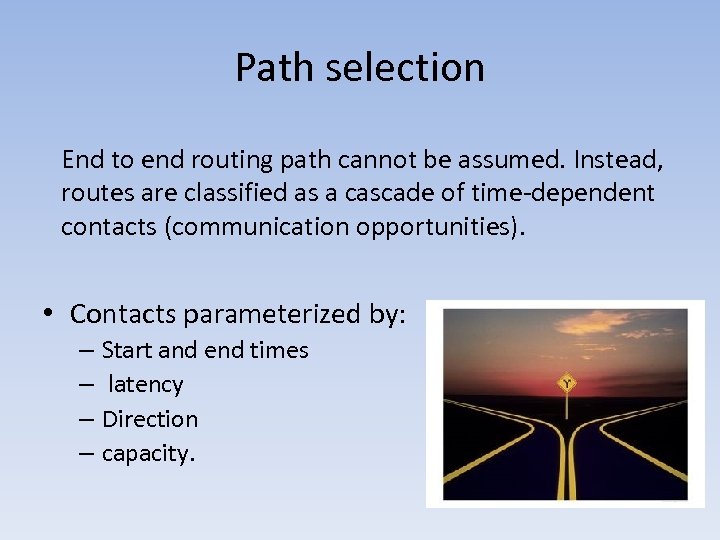 Path selection

End to end routing path cannot be assumed. Instead, routes are classified as a cascade of time-dependent contacts (communication opportunities).

• Contacts parameterized by:
– Start and end times
– latency
– Direction
– capacity.